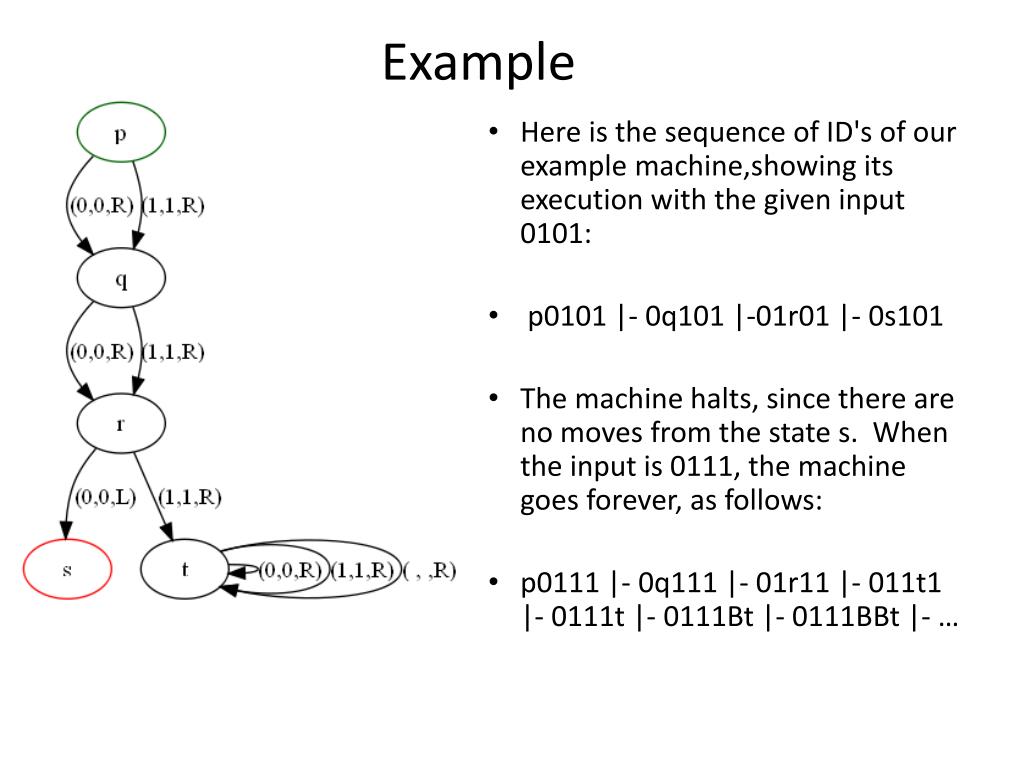 Example

p
(0,0,R) (1,1,R)
q
(0,0,R) (1,1,R)
r
(0,0,L) (1,1,R)
s
t
(0,0,R) (1,1,R) ( , ,R)

• Here is the sequence of ID's of our example machine,showing its execution with the given input 0101:

• p0101 |- 0q101 |-01r01 |- 0s101

• The machine halts, since there are no moves from the state s. When the input is 0111, the machine goes forever, as follows:

• p0111 |- 0q111 |- 01r11 |- 011t1 |- 0111t |- 0111Bt |- 0111BBt |- …